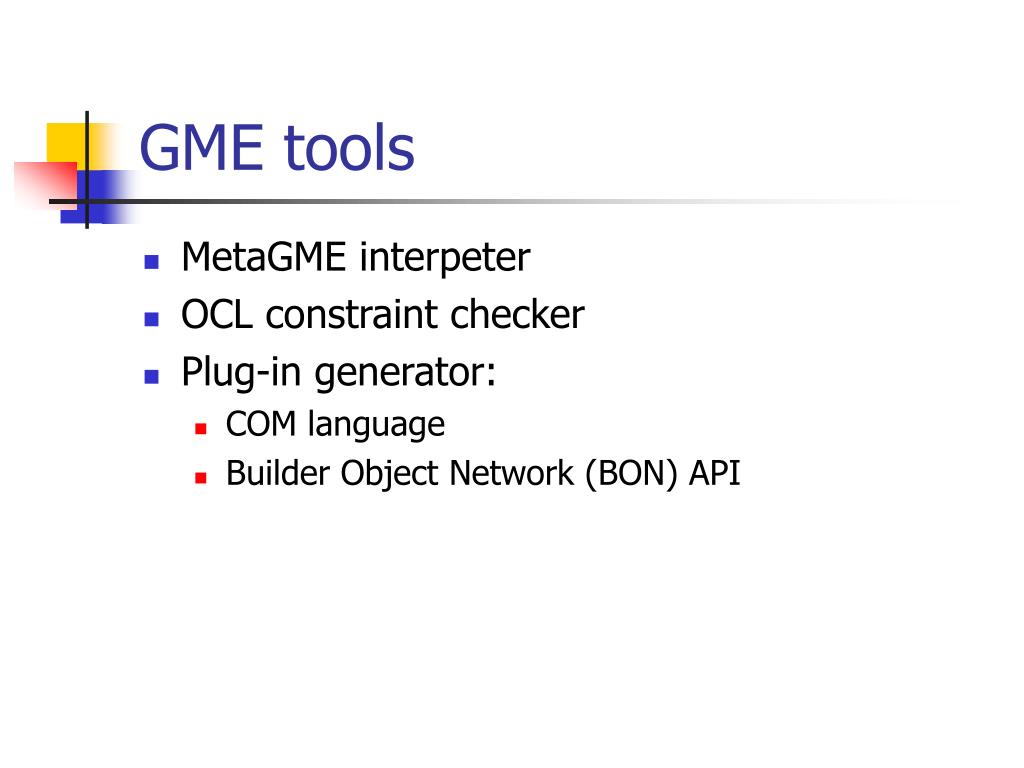 GME tools

- MetaGME interpeter
- OCL constraint checker
- Plug-in generator:
  - COM language
  - Builder Object Network (BON) API